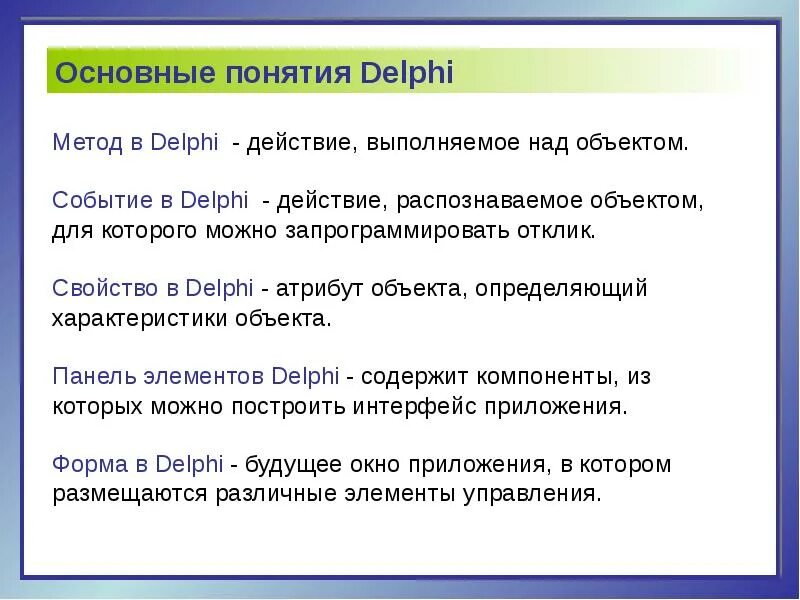 Основные понятия Delphi

Метод в Delphi - действие, выполняемое над объектом.

Событие в Delphi - действие, распознаваемое объектом, для которого можно запрограммировать отклик.

Свойство в Delphi - атрибут объекта, определяющий характеристики объекта.

Панель элементов Delphi - содержит компоненты, из которых можно построить интерфейс приложения.

Форма в Delphi - будущее окно приложения, в котором размещаются различные элементы управления.